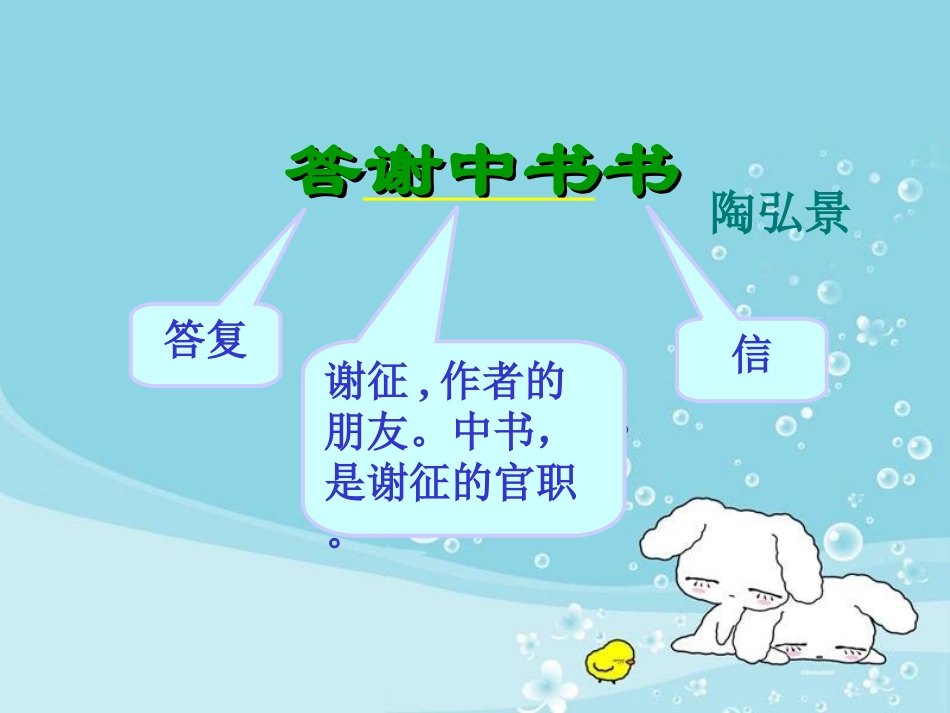 答谢中书书

陶弘景

答复

谢征，作者的朋友。中书，是谢征的官职。

信